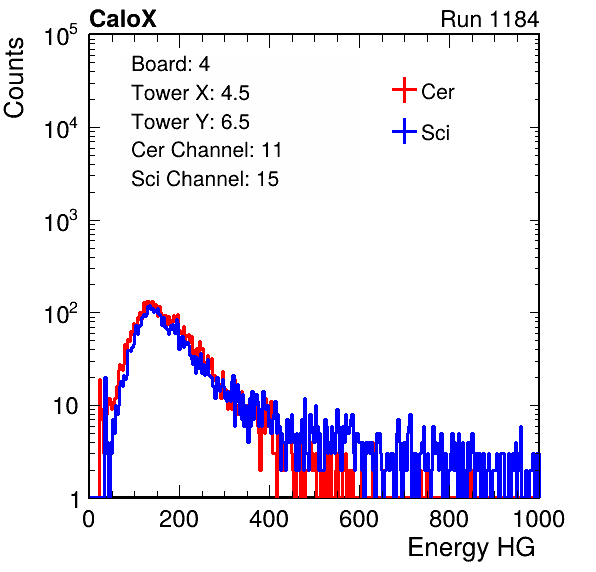 CaloX

Run 1184

Counts

$10^5$

$10^4$

$10^3$

$10^2$

10

1

Board: 4

Tower X: 4.5

Tower Y: 6.5

Cer Channel: 11

Sci Channel: 15

Cer

Sci

0

200

400

600

800

1000

Energy HG